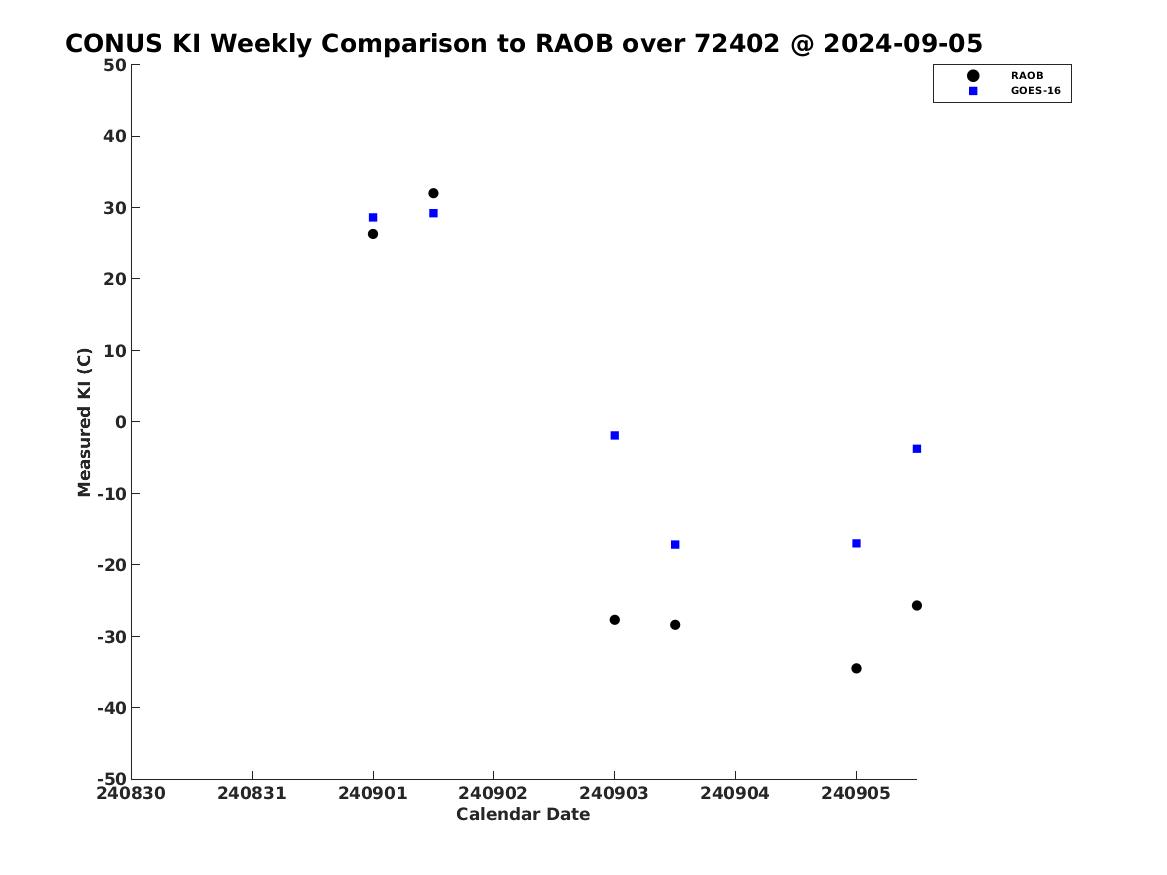 CONUS KI Weekly Comparison to RAOB over 72402 @ 2024-09-05

RAOB
GOES-16

Measured KI (C)

50
40
30
20
10
0
-10
-20
-30
-40
-50

240830 240831 240901 240902 240903 240904 240905

Calendar Date